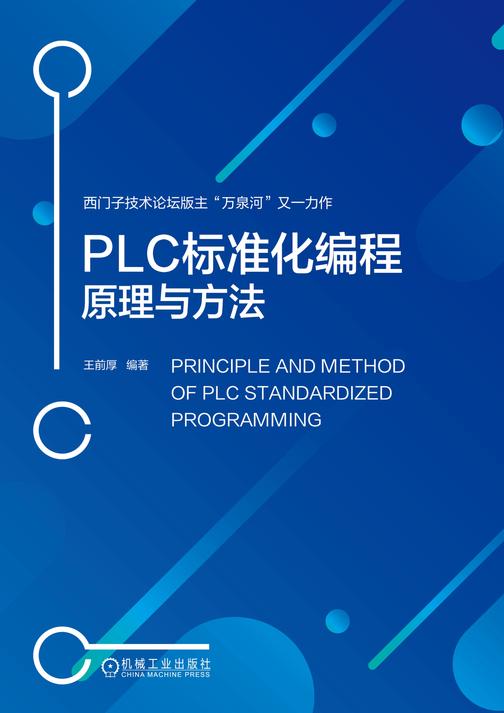 西门子技术论坛版主“万泉河”又一力作

PLC标准化编程
原理与方法

王前厚 编著

PRINCIPLE AND METHOD OF PLC STANDARDIZED PROGRAMMING

机械工业出版社
CHINA MACHINE PRESS